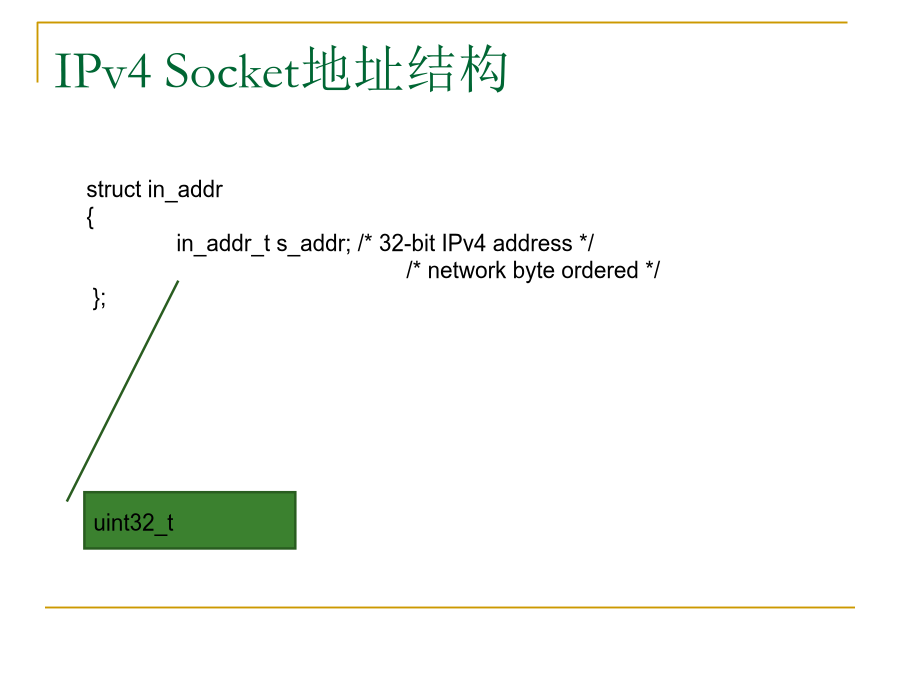 IPv4 Socket地址结构

struct in_addr
{
in_addr_t s_addr; /* 32-bit IPv4 address */
/* network byte ordered */
};

uint32_t